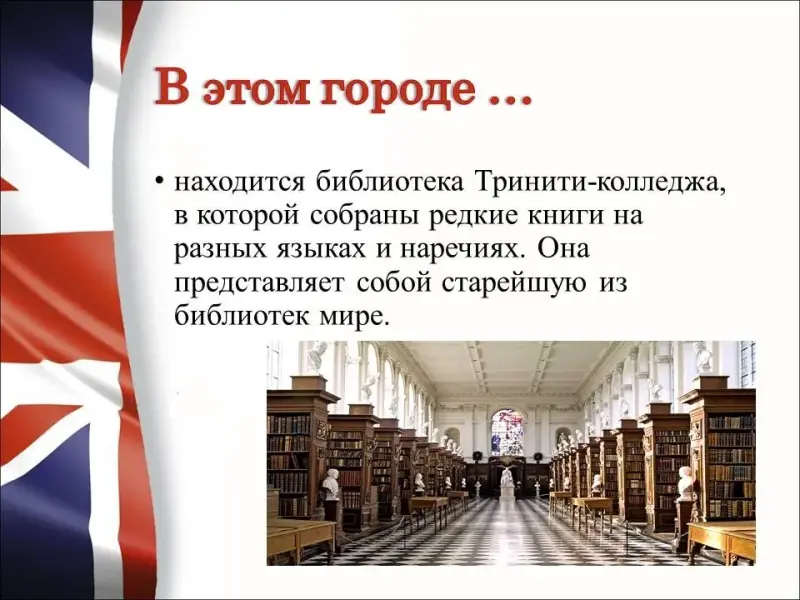 В этом городе …

• находится библиотека Тринити-колледжа, в которой собраны редкие книги на разных языках и наречиях. Она представляет собой старейшую из библиотек мире.